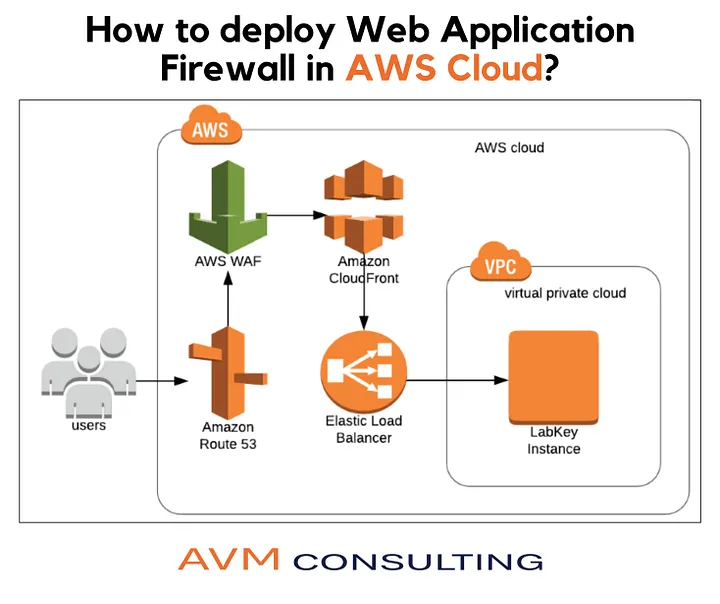 How to deploy Web Application Firewall in AWS Cloud?

AWS

AWS cloud

AWS WAF

Amazon CloudFront

VPC

virtual private cloud

users

Amazon Route 53

Elastic Load Balancer

LabKey Instance

AVM CONSULTING